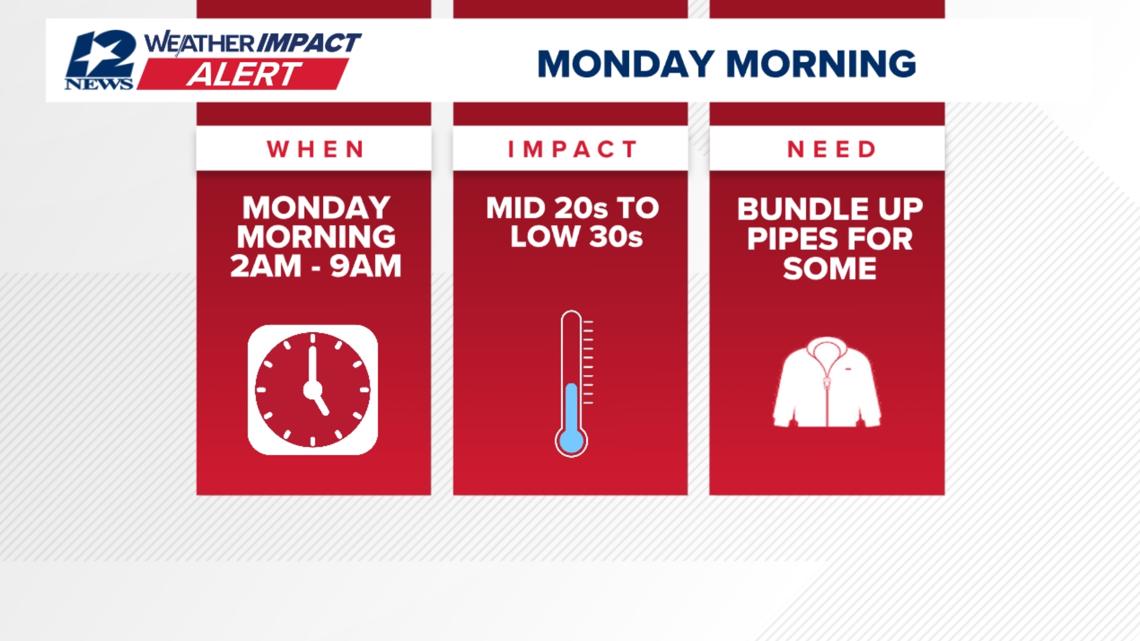 12 NEWS WEATHER IMPACT ALERT

MONDAY MORNING

WHEN

MONDAY MORNING 2AM - 9AM

IMPACT

MID 20s TO LOW 30s

NEED

BUNDLE UP PIPES FOR SOME